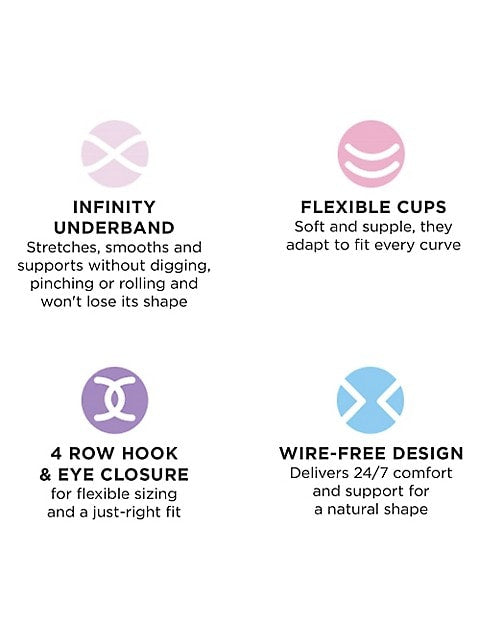 INFINITY UNDERBAND
Stretches, smooths and supports without digging, pinching or rolling and won't lose its shape

FLEXIBLE CUPS
Soft and supple, they adapt to fit every curve

4 ROW HOOK & EYE CLOSURE
for flexible sizing and a just-right fit

WIRE-FREE DESIGN
Delivers 24/7 comfort and support for a natural shape